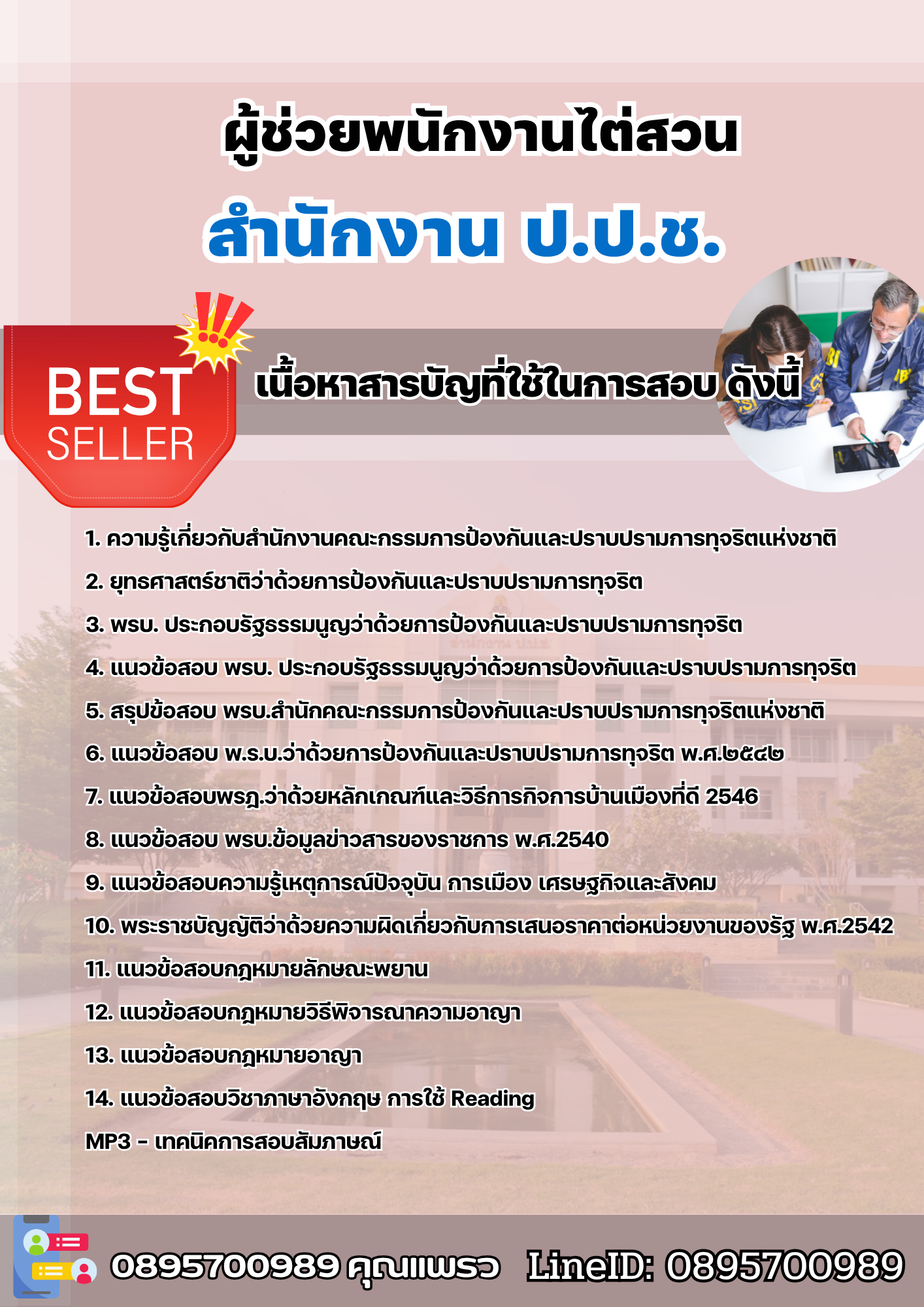 ผู้ช่วยพนักงานไต่สวน

สำนักงาน ป.ป.ช.

BEST SELLER

เนื้อหาสารบัญที่ใช้ในการสอบ ดังนี้

1. ความรู้เกี่ยวกับสำนักงานคณะกรรมการป้องกันและปราบปรามการทุจริตแห่งชาติ

2. ยุทธศาสตร์ชาติว่าด้วยการป้องกันและปราบปรามการทุจริต

3. พรบ. ประกอบรัฐธรรมนูญว่าด้วยการป้องกันและปราบปรามการทุจริต

4. แนวข้อสอบ พรบ. ประกอบรัฐธรรมนูญว่าด้วยการป้องกันและปราบปรามการทุจริต

5. สรุปข้อสอบ พรบ.สำนักคณะกรรมการป้องกันและปราบปรามการทุจริตแห่งชาติ

6. แนวข้อสอบ พ.ร.บ.ว่าด้วยการป้องกันและปราบปรามการทุจริต พ.ศ.๒๕๔๒

7. แนวข้อสอบพรฎ.ว่าด้วยหลักเกณฑ์และวิธีการกิจการบ้านเมืองที่ดี 2546

8. แนวข้อสอบ พรบ.ข้อมูลข่าวสารของราชการ พ.ศ.2540

9. แนวข้อสอบความรู้เหตุการณ์ปัจจุบัน การเมือง เศรษฐกิจและสังคม

10. พระราชบัญญัติว่าด้วยความผิดเกี่ยวกับการเสนอราคาต่อหน่วยงานของรัฐ พ.ศ.2542

11. แนวข้อสอบกฎหมายลักษณะพยาน

12. แนวข้อสอบกฎหมายวิธีพิจารณาความอาญา

13. แนวข้อสอบกฎหมายอาญา

14. แนวข้อสอบวิชาภาษาอังกฤษ การใช้ Reading

MP3 - เทคนิคการสอบสัมภาษณ์

0895700989 คุณแพรว LineID: 0895700989